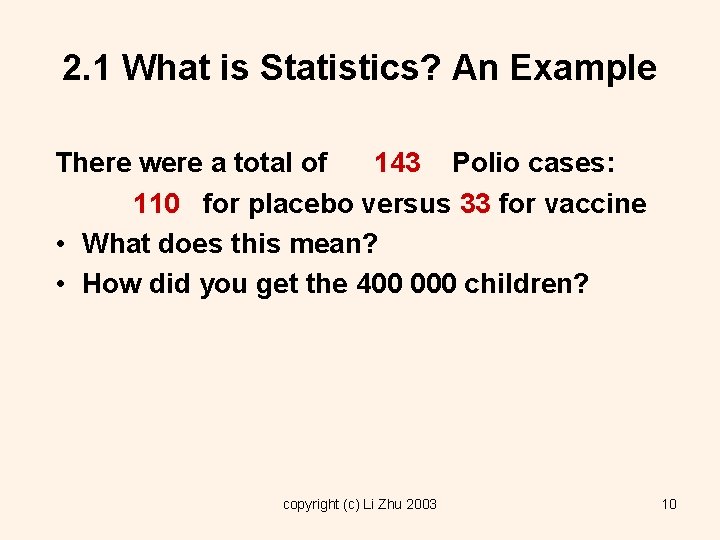 2.1 What is Statistics? An Example

There were a total of 143 Polio cases:

110 for placebo versus 33 for vaccine

• What does this mean?
• How did you get the 400 000 children?

copyright (c) Li Zhu 2003

10